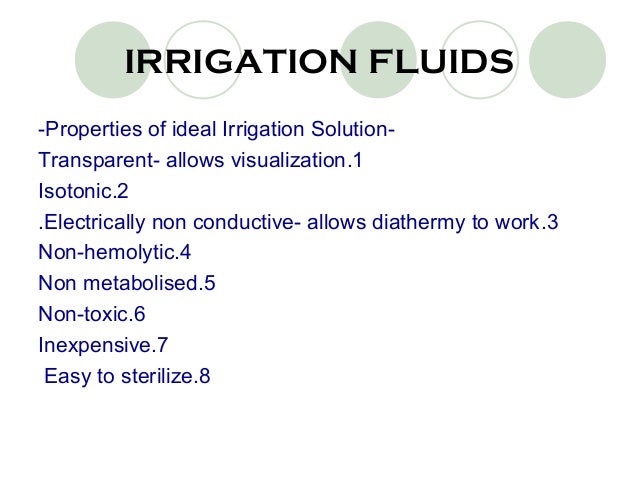 IRRIGATION FLUIDS

-Properties of ideal Irrigation Solution-

Transparent- allows visualization.1

Isotonic.2

.Electrically non conductive- allows diathermy to work.3

Non-hemolytic.4

Non metabolised.5

Non-toxic.6

Inexpensive.7

Easy to sterilize.8